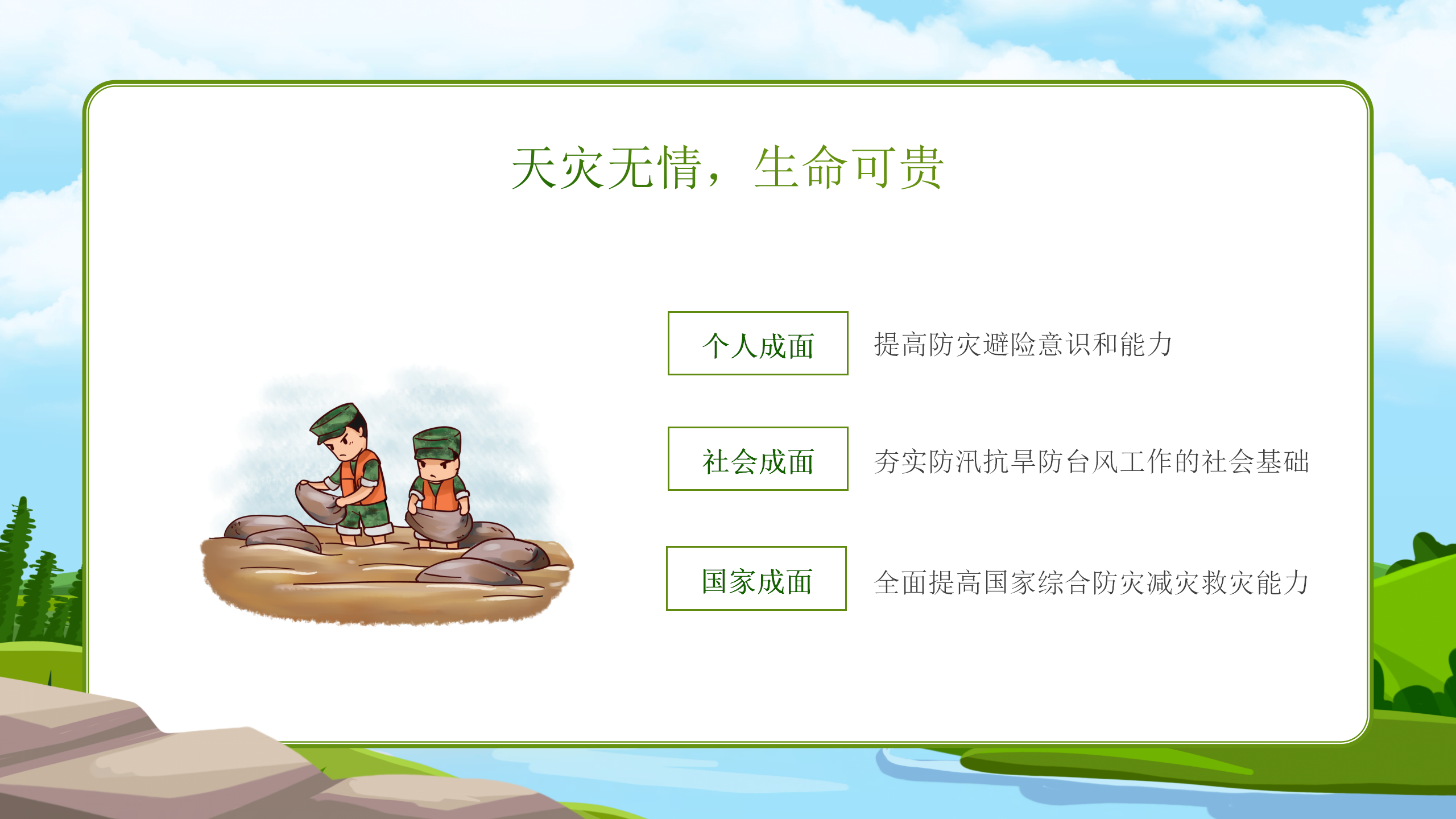 天灾无情，生命可贵

个人成面

提高防灾避险意识和能力

社会成面

夯实防汛抗旱防台风工作的社会基础

国家成面

全面提高国家综合防灾减灾救灾能力